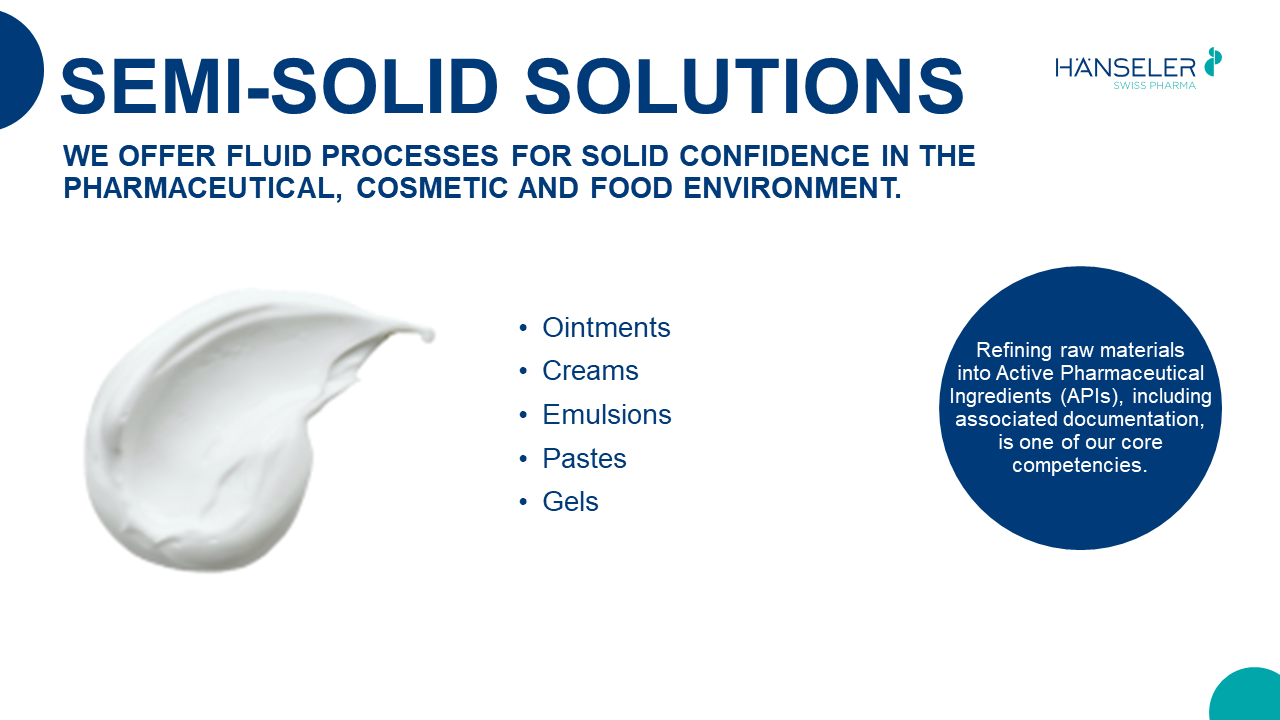 SEMI-SOLID SOLUTIONS

HÄNSELER
SWISS PHARMA

WE OFFER FLUID PROCESSES FOR SOLID CONFIDENCE IN THE PHARMACEUTICAL, COSMETIC AND FOOD ENVIRONMENT.

• Ointments
• Creams
• Emulsions
• Pastes
• Gels

Refining raw materials into Active Pharmaceutical Ingredients (APIs), including associated documentation, is one of our core competencies.